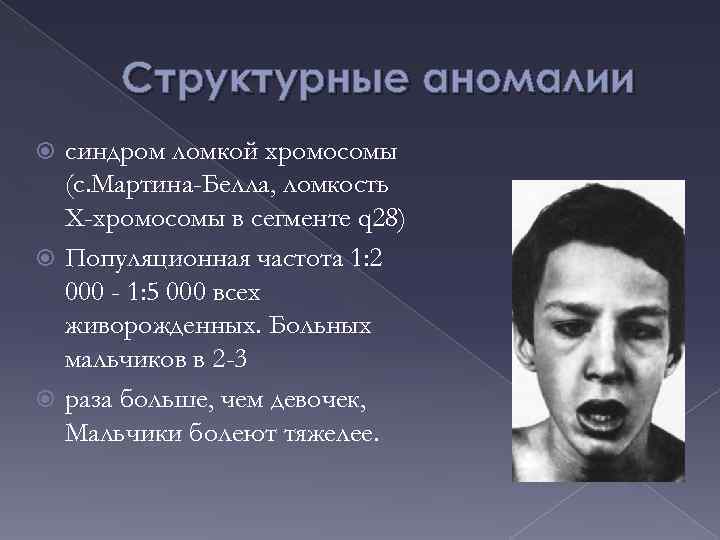 Структурные аномалии

синдром ломкой хромосомы (с.Мартина-Белла, ломкость Х-хромосомы в сегменте q28)

Популяционная частота 1:2 000 - 1:5 000 всех живорожденных. Больных мальчиков в 2-3

раза больше, чем девочек, Мальчики болеют тяжелее.